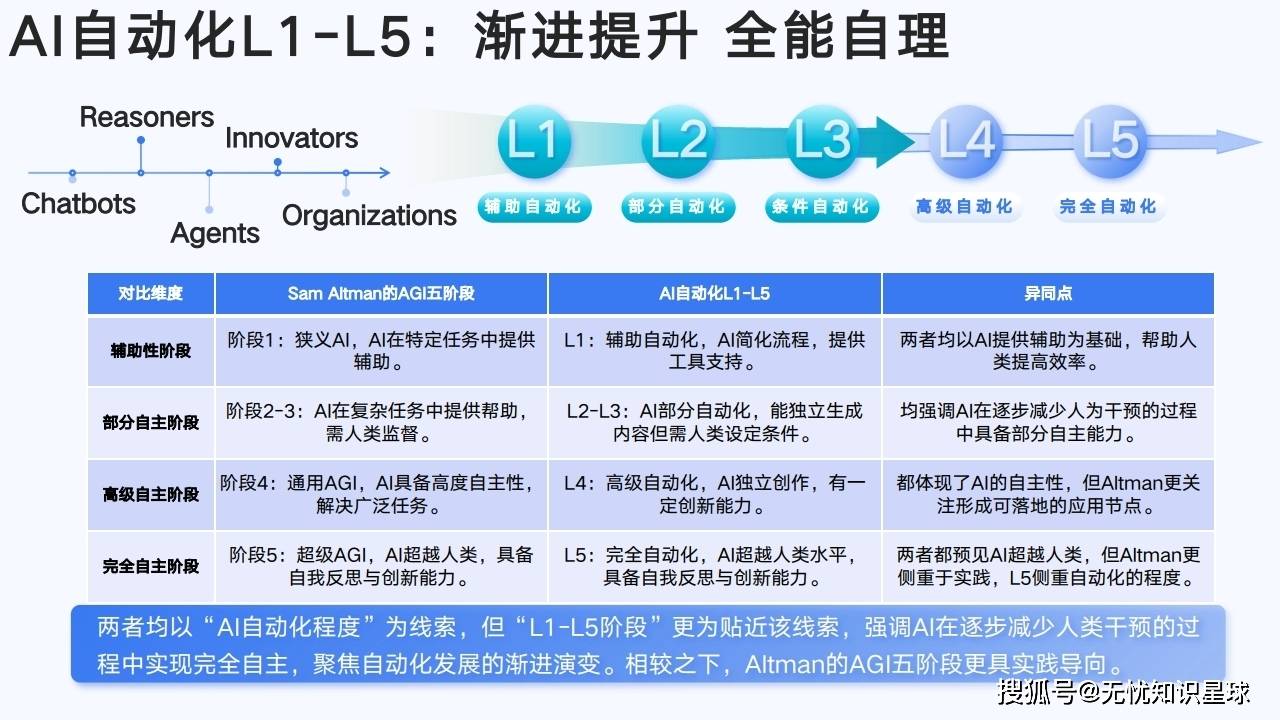 AI自动化L1-L5：渐进提升 全能自理

Reasoners
Innovators
Chatbots
Agents
Organizations

L1
辅助自动化
L2
部分自动化
L3
条件自动化
L4
高级自动化
L5
完全自动化

| 对比维度 | Sam Altman的AGI五阶段 | AI自动化L1-L5 | 异同点 |
|---|---|---|---|
| 辅助性阶段 | 阶段1：狭义AI，AI在特定任务中提供辅助。 | L1：辅助自动化，AI简化流程，提供工具支持。 | 两者均以AI提供辅助为基础，帮助人类提高效率。 |
| 部分自主阶段 | 阶段2-3：AI在复杂任务中提供帮助，需人类监督。 | L2-L3：AI部分自动化，能独立生成内容但需人类设定条件。 | 均强调AI在逐步减少人为干预的过程中具备部分自主能力。 |
| 高级自主阶段 | 阶段4：通用AGI，AI具备高度自主性，解决广泛任务。 | L4：高级自动化，AI独立创作，有一定创新能力。 | 都体现了AI的自主性，但Altman更关注形成可落地的应用节点。 |
| 完全自主阶段 | 阶段5：超级AGI，AI超越人类，具备自我反思与创新能力。 | L5：完全自动化，AI超越人类水平，具备自我反思与创新能力。 | 两者都预见AI超越人类，但Altman更侧重于实践，L5侧重自动化的程度。 |

两者均以“AI自动化程度”为线索，但“L1-L5阶段”更为贴近该线索，强调AI在逐步减少人类干预的过程中实现完全自主，聚焦自动化发展的渐进演变。相较之下，Altman的AGI五阶段更具实践导向。

搜狐号@无忧知识星球